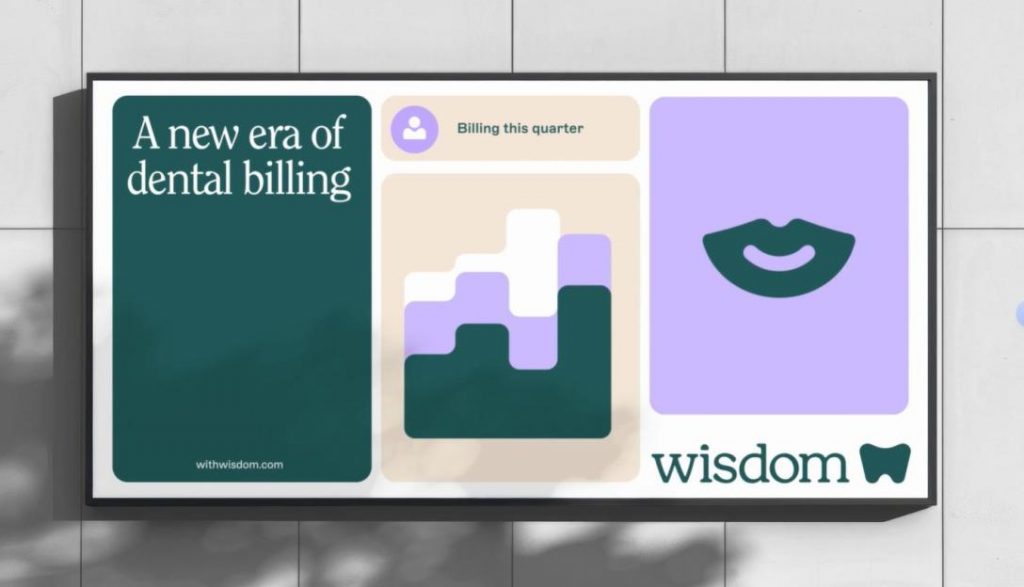 A new era of dental billing

withwisdom.com

Billing this quarter

wisdom